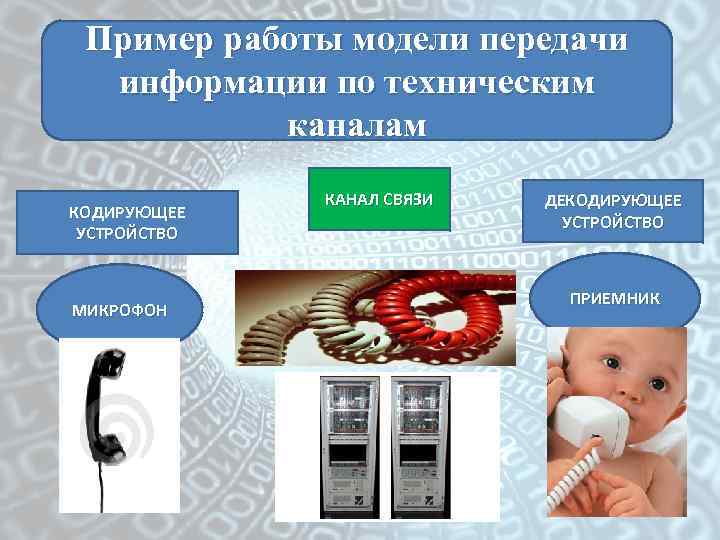 Пример работы модели передачи информации по техническим каналам

КОДИРУЮЩЕЕ УСТРОЙСТВО

КАНАЛ СВЯЗИ

ДЕКОДИРУЮЩЕЕ УСТРОЙСТВО

МИКРОФОН

ПРИЕМНИК